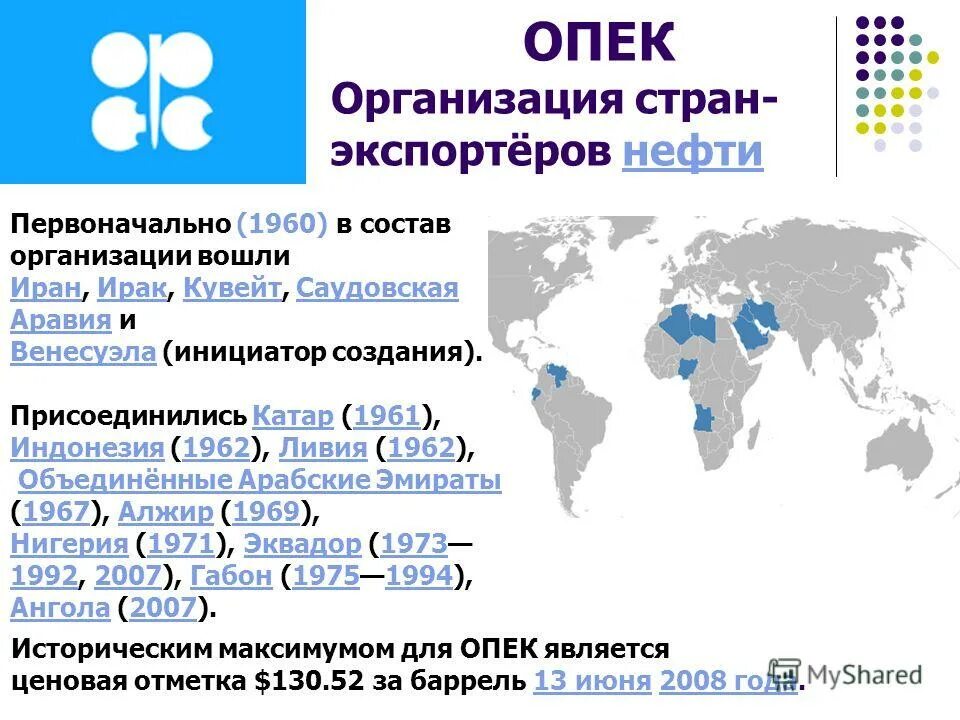 ОПЕК
Организация стран-экспортёров нефти

Первоначально (1960) в состав организации вошли Иран, Ирак, Кувейт, Саудовская Аравия и Венесуэла (инициатор создания).

Присоединились Катар (1961), Индонезия (1962), Ливия (1962), Объединённые Арабские Эмираты (1967), Алжир (1969), Нигерия (1971), Эквадор (1973—1992, 2007), Габон (1975—1994), Ангола (2007).

Историческим максимумом для ОПЕК является ценовая отметка $130.52 за баррель 13 июня 2008 года.

MyShared